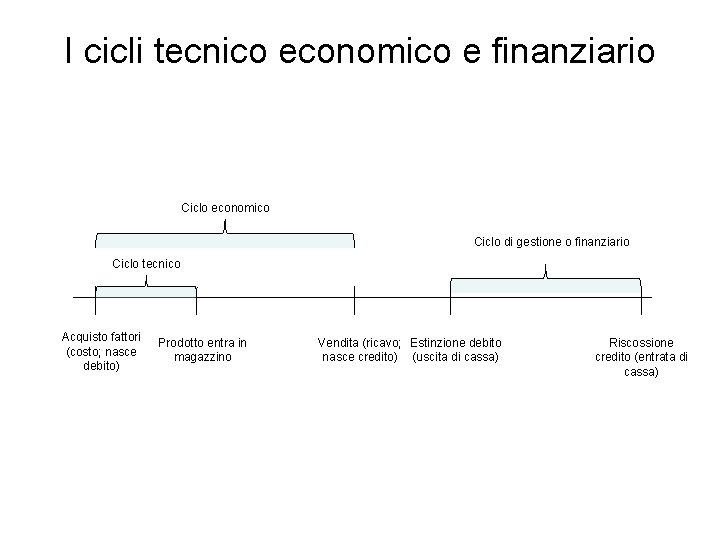 I cicli tecnico economico e finanziario

Ciclo economico

Ciclo di gestione o finanziario

Ciclo tecnico

Acquisto fattori (costo; nasce debito)

Prodotto entra in magazzino

Vendita (ricavo; nasce credito)

Estinzione debito (uscita di cassa)

Riscossione credito (entrata di cassa)